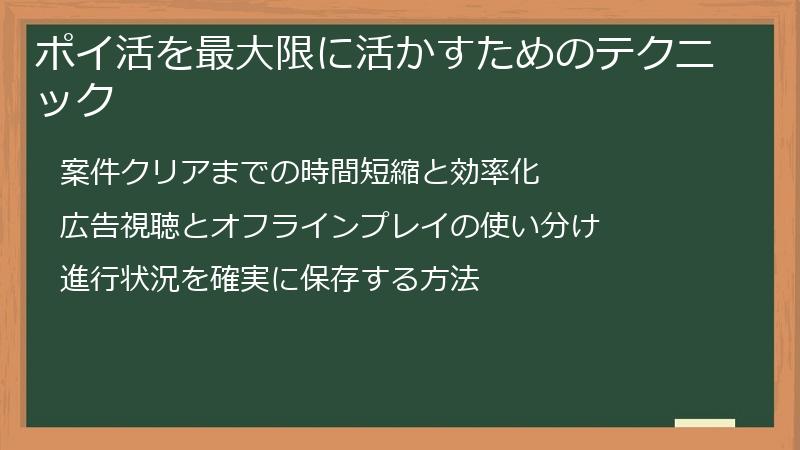 ポイ活を最大限に活かすためのテクニック

案件クリアまでの時間短縮と効率化

広告視聴とオフラインプレイの使い分け

進行状況を確実に保存する方法